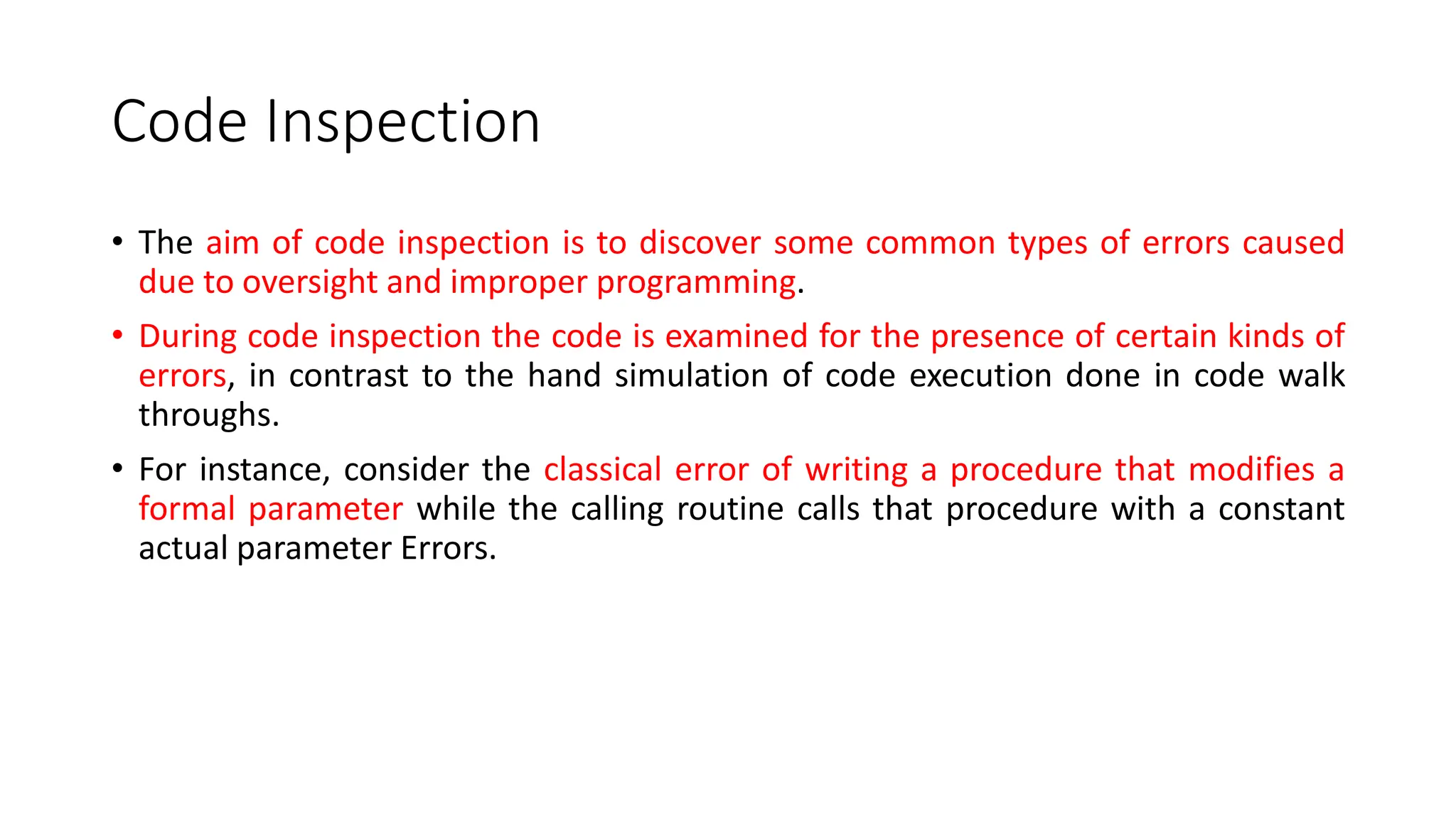 Code Inspection

• The aim of code inspection is to discover some common types of errors caused due to oversight and improper programming.

• During code inspection the code is examined for the presence of certain kinds of errors, in contrast to the hand simulation of code execution done in code walk throughs.

• For instance, consider the classical error of writing a procedure that modifies a formal parameter while the calling routine calls that procedure with a constant actual parameter Errors.